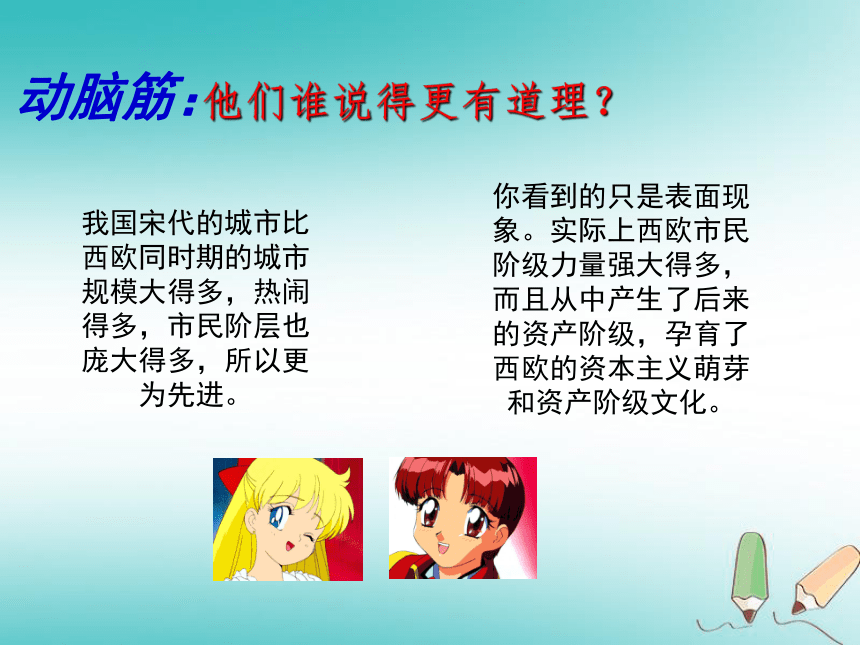 动脑筋：他们谁说得更有道理？

我国宋代的城市比西欧同时期的城市规模大得多，热闹得多，市民阶层也庞大得多，所以更为先进。

你看到的只是表面现象。实际上西欧市民阶级力量强大得多，而且从中产生了后来的资产阶级，孕育了西欧的资本主义萌芽和资产阶级文化。